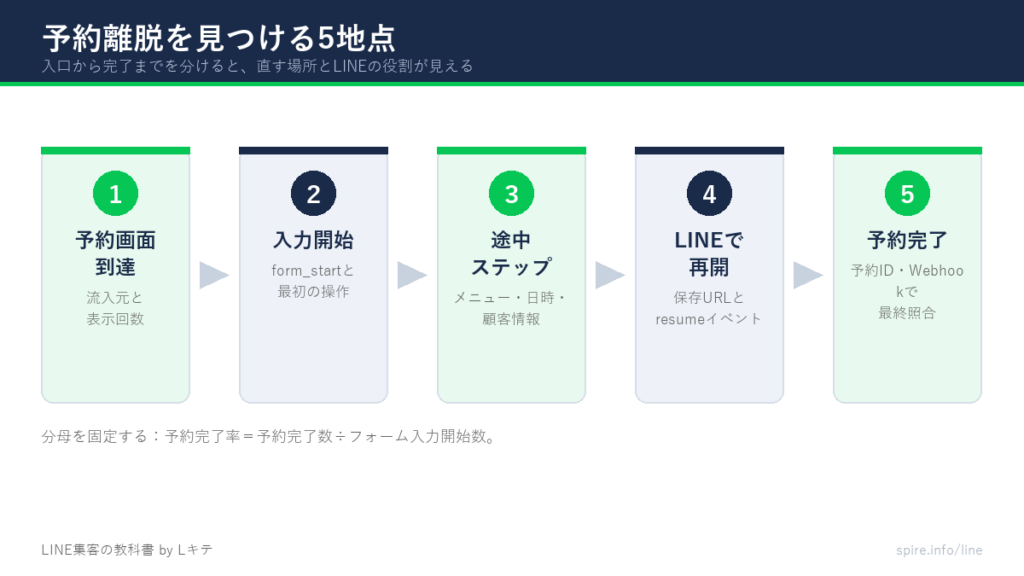 予約離脱を見つける5地点
入口から完了までを分けると、直す場所とLINEの役割が見える

1
予約画面到達
流入元と表示回数

2
入力開始
form_startと最初の操作

3
途中ステップ
メニュー・日時・顧客情報

4
LINEで再開
保存URLとresumeイベント

5
予約完了
予約ID・Webhookで最終照合

分母を固定する：予約完了率＝予約完了数÷フォーム入力開始数。

LINE集客の教科書 by Lキテ
spire.info/line